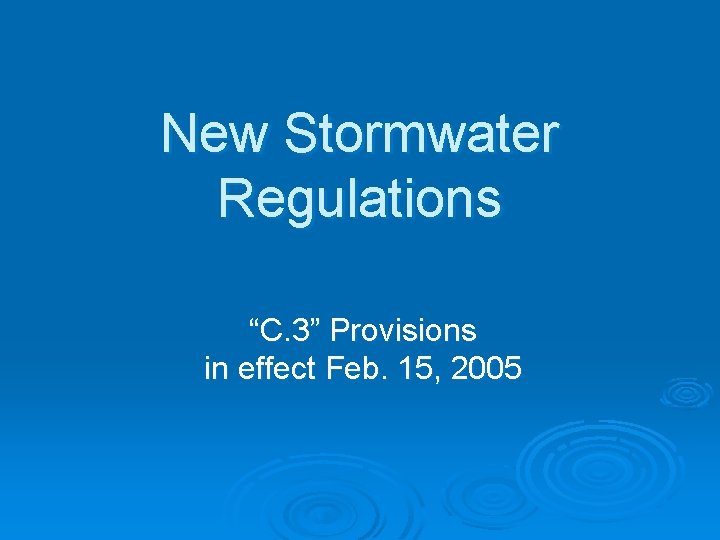 New Stormwater Regulations

“C.3” Provisions
in effect Feb. 15, 2005